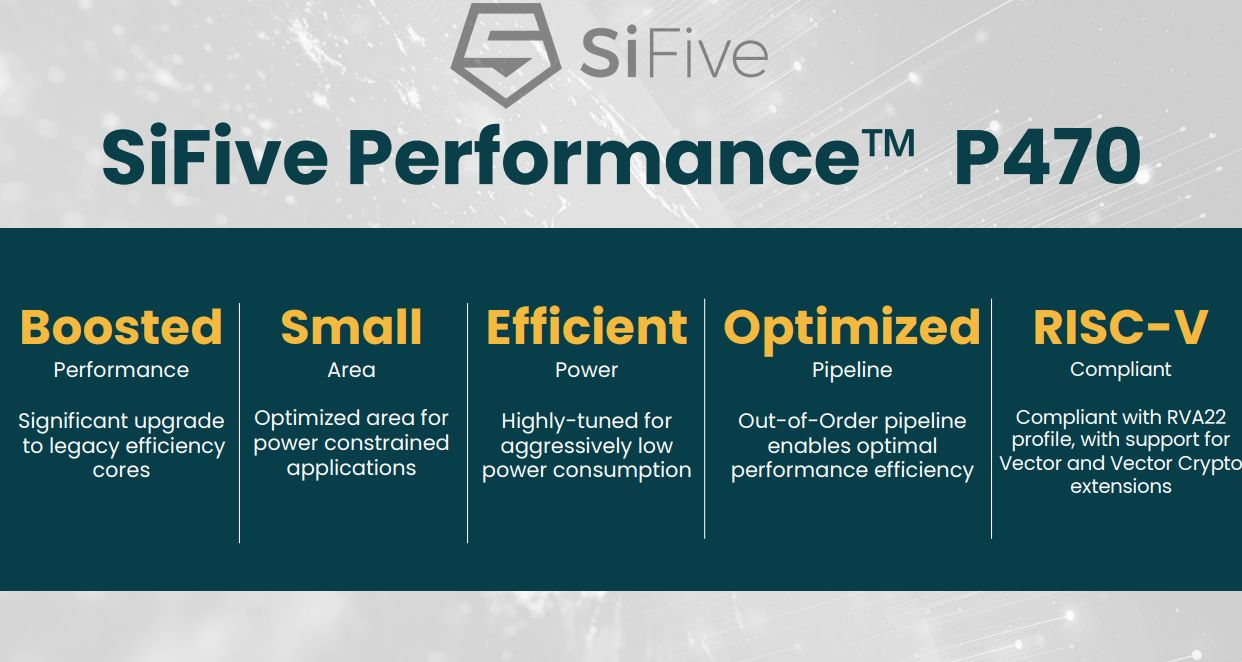 SiFive

SiFive Performance™ P470

Boosted
Performance

Significant upgrade to legacy efficiency cores

Small
Area

Optimized area for power constrained applications

Efficient
Power

Highly-tuned for aggressively low power consumption

Optimized
Pipeline

Out-of-Order pipeline enables optimal performance efficiency

RISC-V
Compliant

Compliant with RVA22 profile, with support for Vector and Vector Crypto extensions